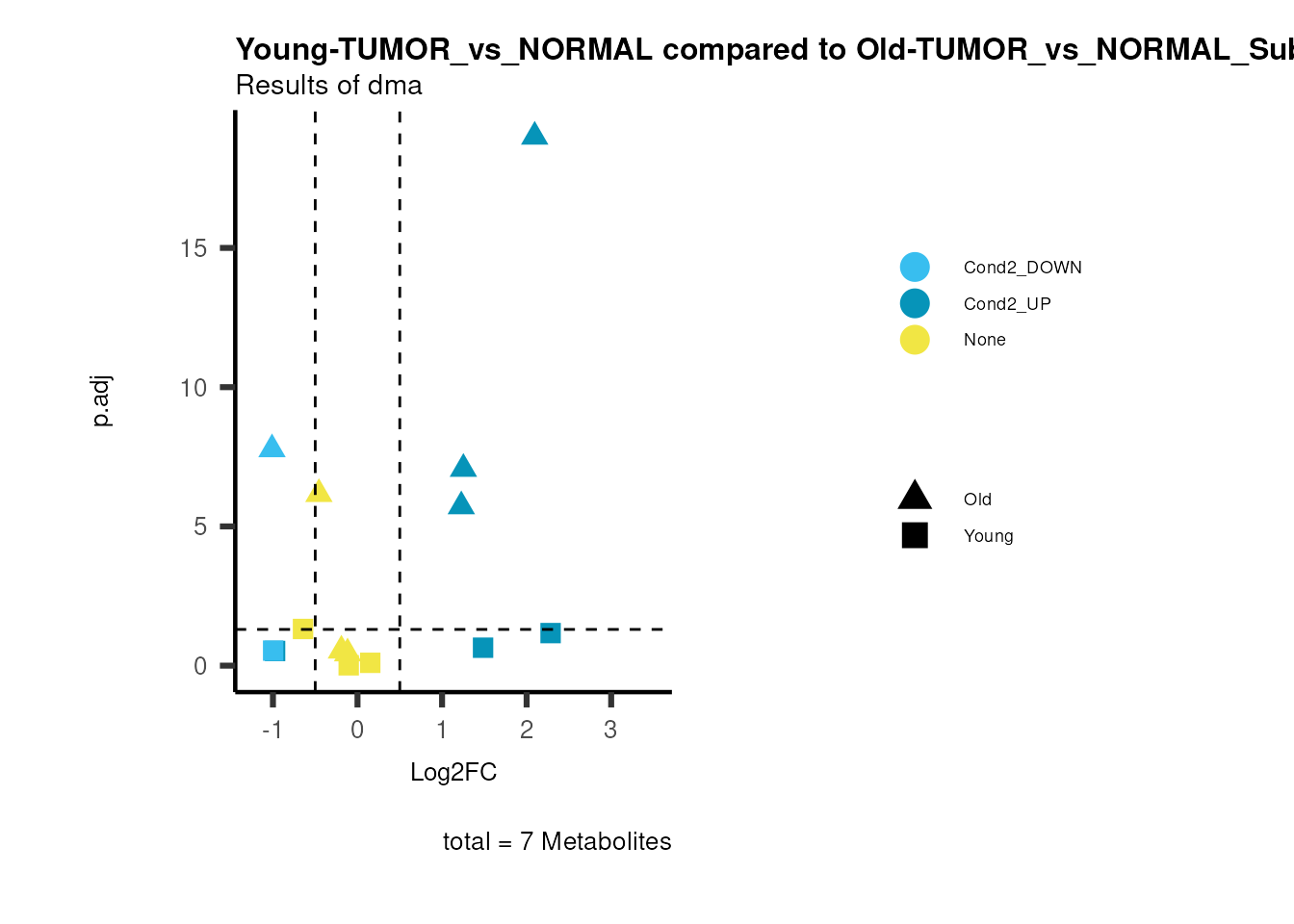 Young-TUMOR_vs_NORMAL compared to Old-TUMOR_vs_NORMAL_Sul
Results of dma

p.adj

15
10
5
0

-1 0 1 2 3

Log2FC

total = 7 Metabolites

Cond2_DOWN
Cond2_UP
None

Old
Young